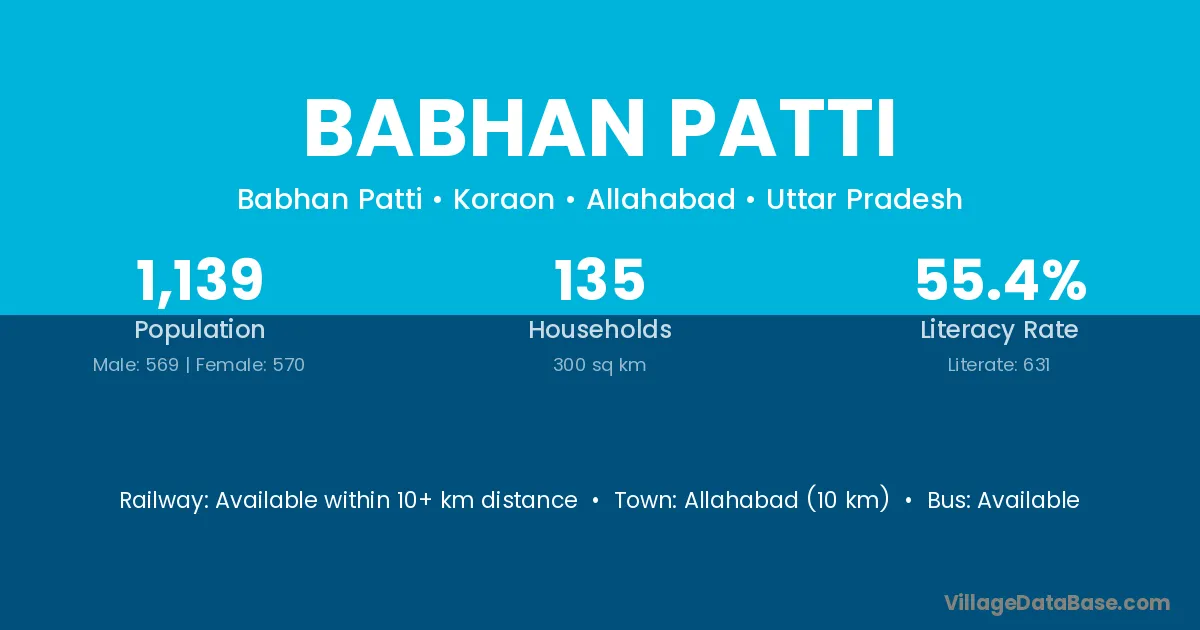 BABHAN PATTI

Babhan Patti • Koraon • Allahabad • Uttar Pradesh

1,139
Population
Male: 569 | Female: 570

135
Households
300 sq km

55.4%
Literacy Rate
Literate: 631

Railway: Available within 10+ km distance • Town: Allahabad (10 km) • Bus: Available

VillageDataBase.com